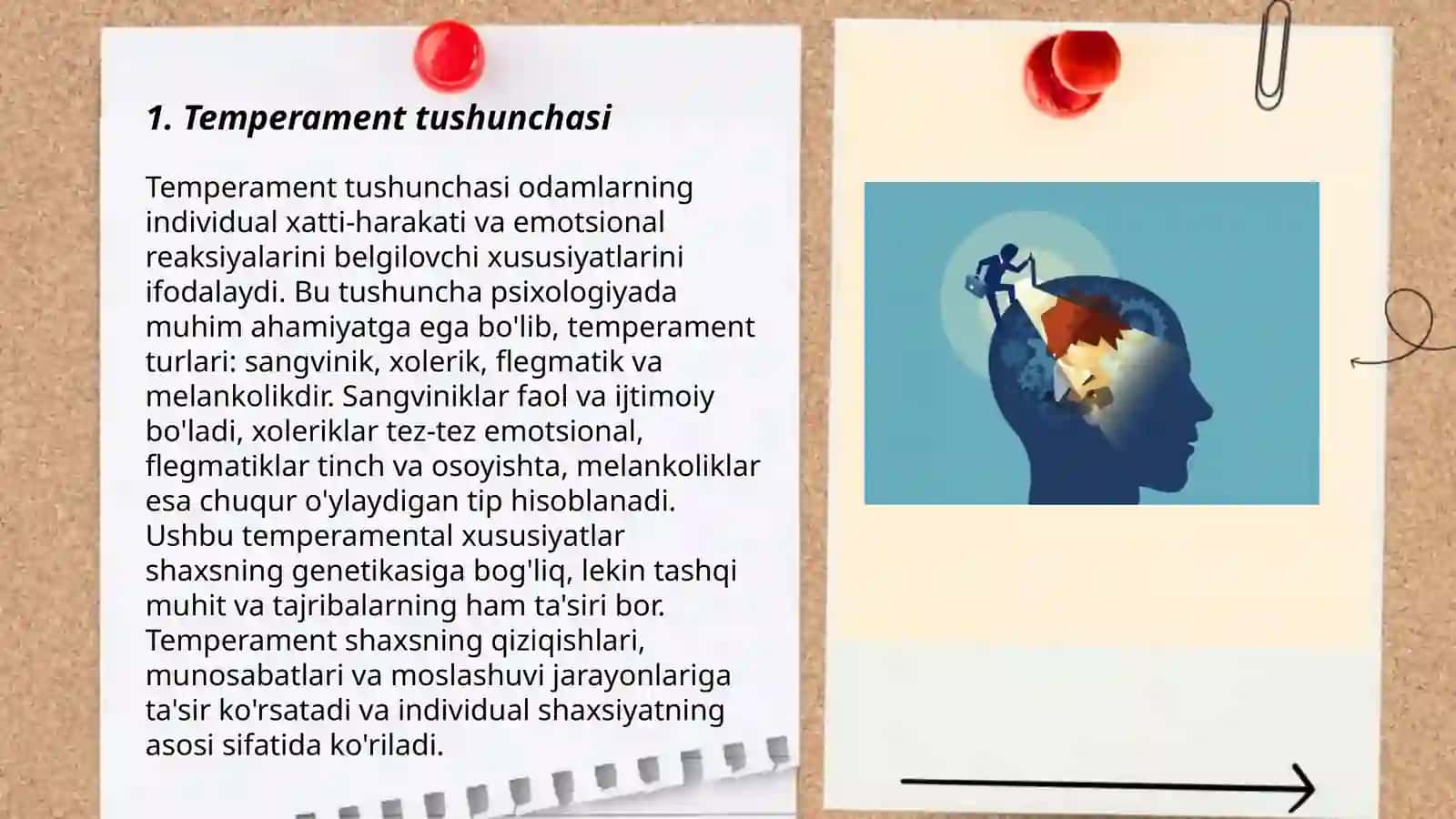 1. Temperament tushunchasi

Temperament tushunchasi odamlarning individual xatti-harakati va emotsional reaksiyalarini belgilovchi xususiyatlarini ifodalaydi. Bu tushuncha psixologiyada muhim ahamiyatga ega bo'lib, temperament turlari: sangvinik, xolerik, flegmatik va melankolikdir. Sangviniklar faol va ijtimoiy bo'ladi, xoleriklar tez-tez emotsional, flegmatiklar tinch va osoyishta, melankoliklar esa chuqur o'ylaydigan tip hisoblanadi. Ushbu temperamental xususiyatlar shaxsning genetikasiga bog'liq, lekin tashqi muhit va tajribalarning ham ta'siri bor. Temperament shaxsning qiziqishlari, munosabatlari va moslashuvi jarayonlariga ta'sir ko'rsatadi va individual shaxsiyatning asosi sifatida ko'riladi.